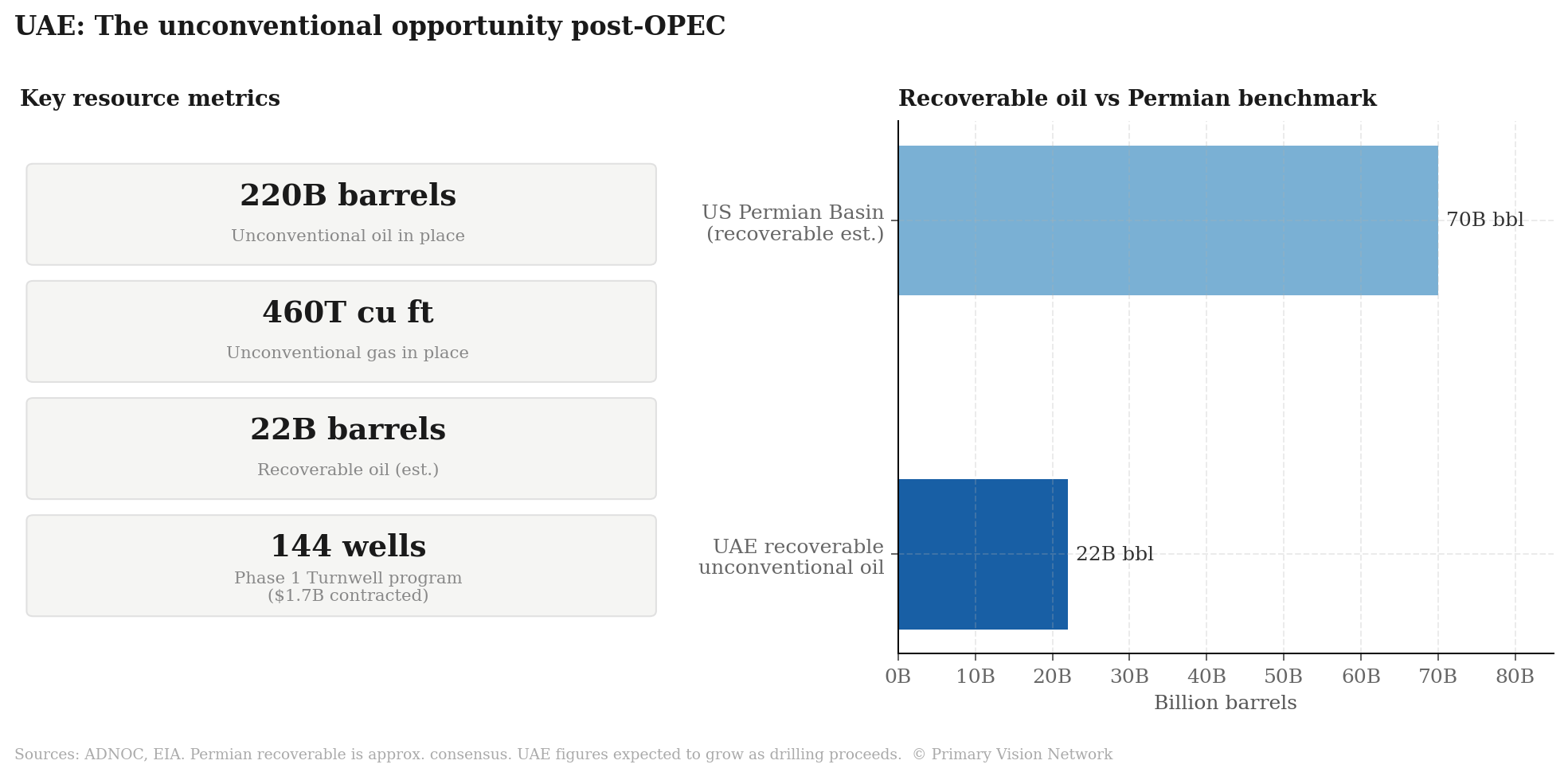 UAE: The unconventional opportunity post-OPEC

Key resource metrics

220B barrels
Unconventional oil in place

460T cu ft
Unconventional gas in place

22B barrels
Recoverable oil (est.)

144 wells
Phase 1 Turnwell program
($1.7B contracted)

Recoverable oil vs Permian benchmark

US Permian Basin
(recoverable est.)

70B bbl

UAE recoverable
unconventional oil

22B bbl

0B 10B 20B 30B 40B 50B 60B 70B 80B
Billion barrels

Sources: ADNOC, EIA. Permian recoverable is approx. consensus. UAE figures expected to grow as drilling proceeds. © Primary Vision Network